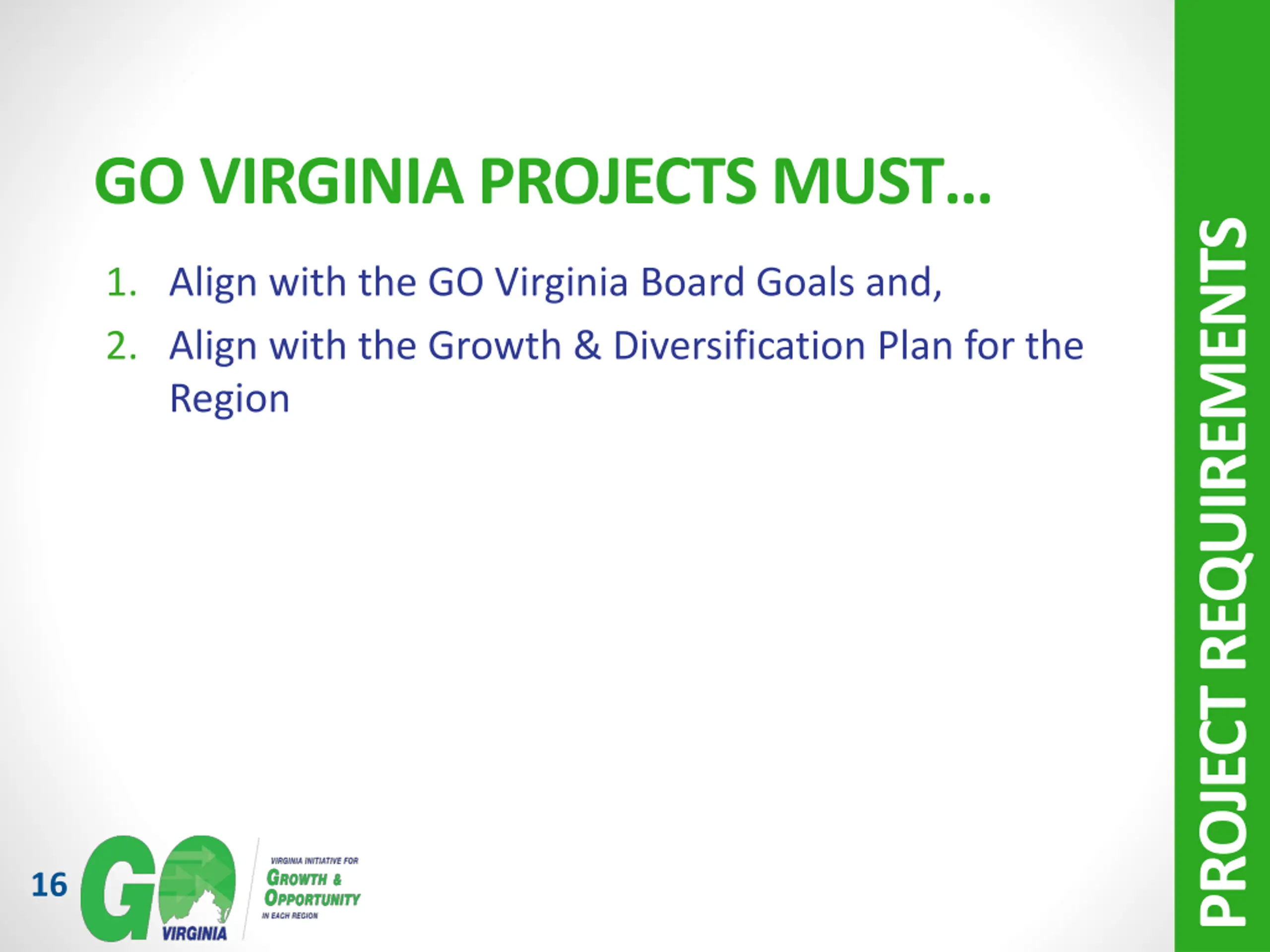 GO VIRGINIA PROJECTS MUST…

1. Align with the GO Virginia Board Goals and,
2. Align with the Growth & Diversification Plan for the Region

PROJECT REQUIREMENTS

16

GO VIRGINIA

VIRGINIA INITIATIVE FOR GROWTH & OPPORTUNITY IN EACH REGION